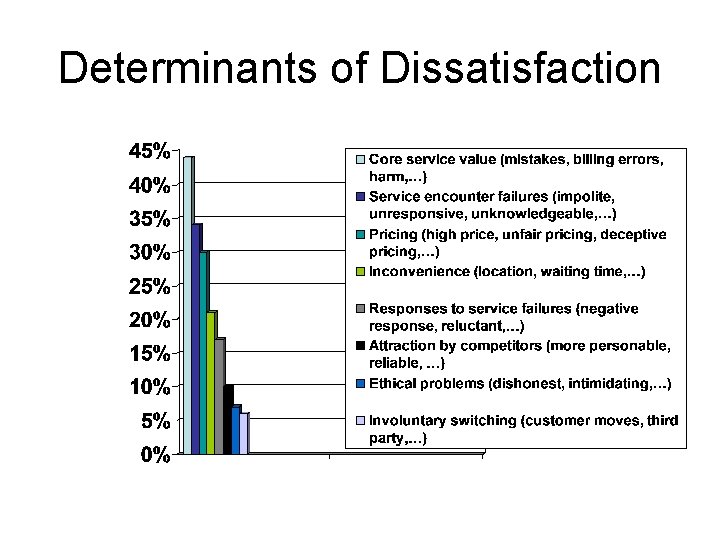 Determinants of Dissatisfaction

45%
40%
35%
30%
25%
20%
15%
10%
5%
0%

Core service value (mistakes, billing errors, harm,...)
Service encounter failures (impolite, unresponsive, unknowledgeable,...)
Pricing (high price, unfair pricing, deceptive pricing,...)
Inconvenience (location, waiting time,...)
Responses to service failures (negative response, reluctant,...)
Attraction by competitors (more personable, reliable, ...)
Ethical problems (dishonest, intimidating,...)
Involuntary switching (customer moves, third party,...)